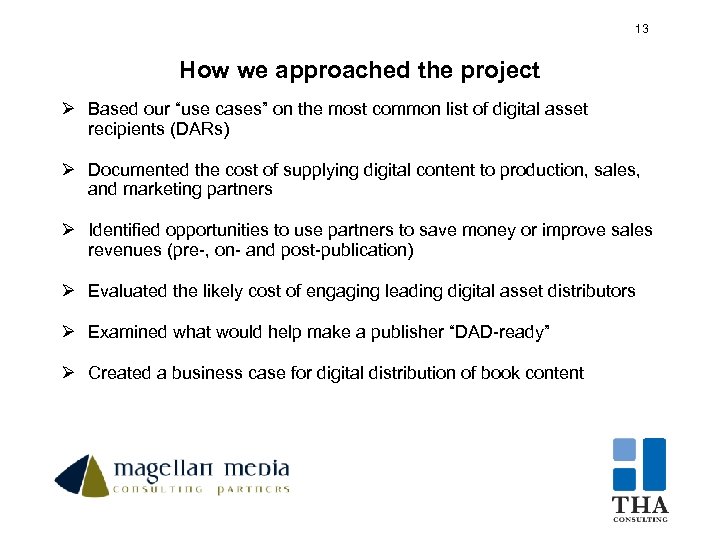 13

How we approached the project

➢ Based our "use cases" on the most common list of digital asset recipients (DARs)

➢ Documented the cost of supplying digital content to production, sales, and marketing partners

➢ Identified opportunities to use partners to save money or improve sales revenues (pre-, on- and post-publication)

➢ Evaluated the likely cost of engaging leading digital asset distributors

➢ Examined what would help make a publisher "DAD-ready"

➢ Created a business case for digital distribution of book content

magellan media
consulting partners

THA
CONSULTING